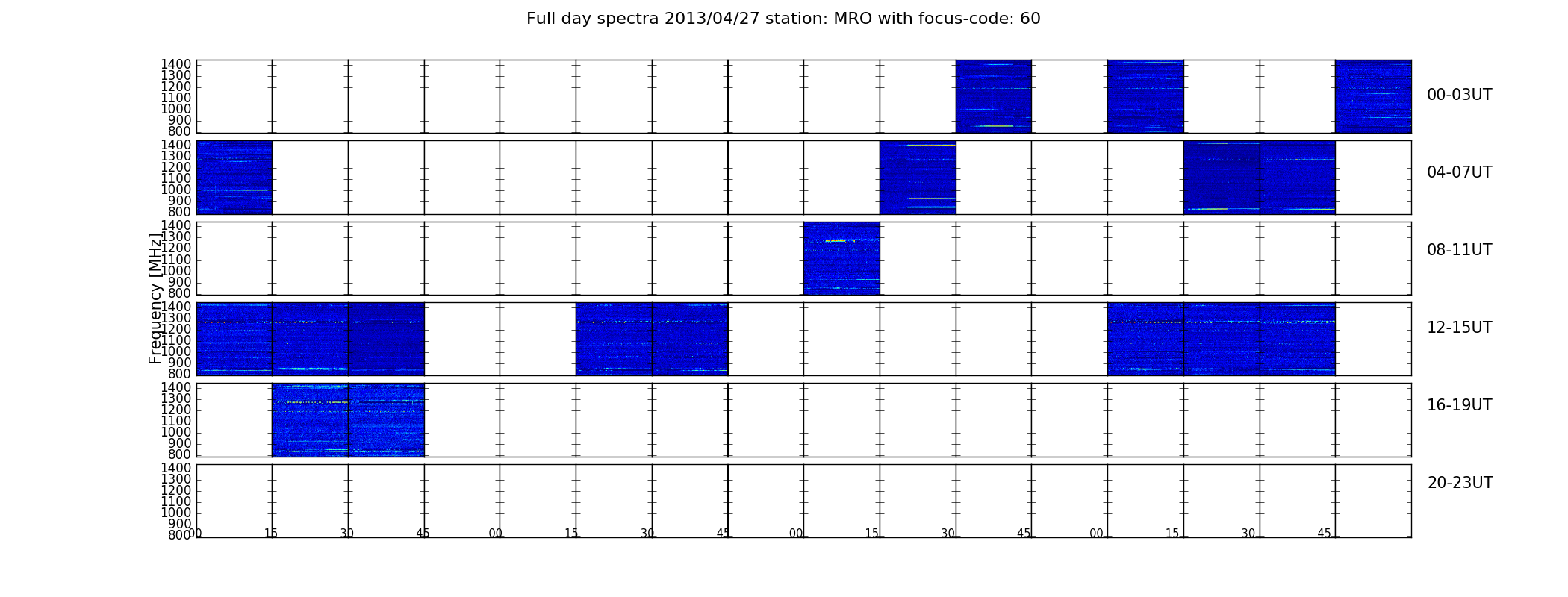 Full day spectra 2013/04/27 station: MRO with focus-code: 60

Frequency [MHz]

1400
1300
1200
1100
1000
900
800

00-03UT

1400
1300
1200
1100
1000
900
800

04-07UT

1400
1300
1200
1100
1000
900
800

08-11UT

1400
1300
1200
1100
1000
900
800

12-15UT

1400
1300
1200
1100
1000
900
800

16-19UT

1400
1300
1200
1100
1000
900
800

20-23UT

00 15 30 45 00 15 30 45 00 15 30 45 00 15 30 45